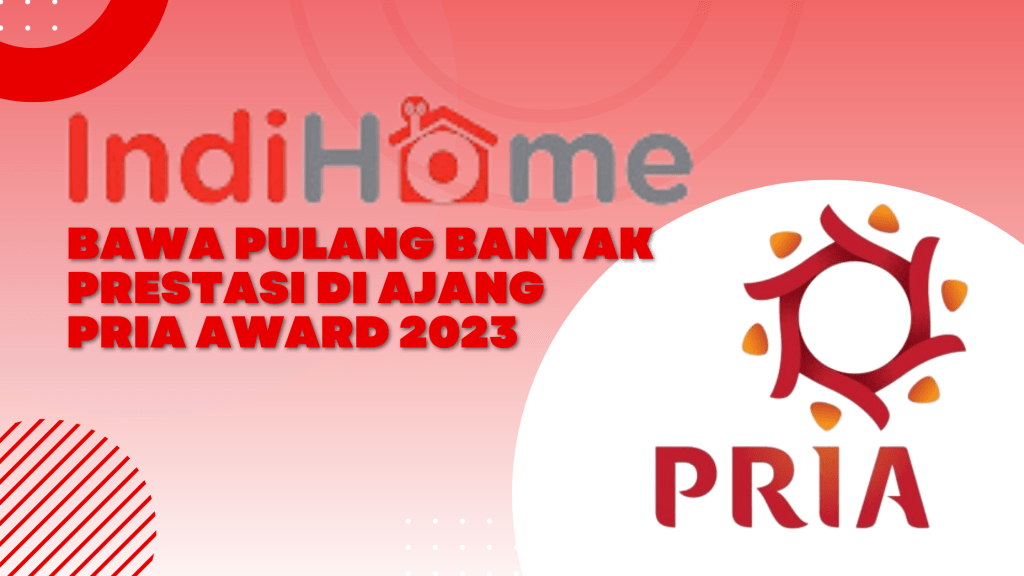 IndiHome

BAWA PULANG BANYAK PRESTASI DI AJANG PRIA AWARD 2023

PRIA